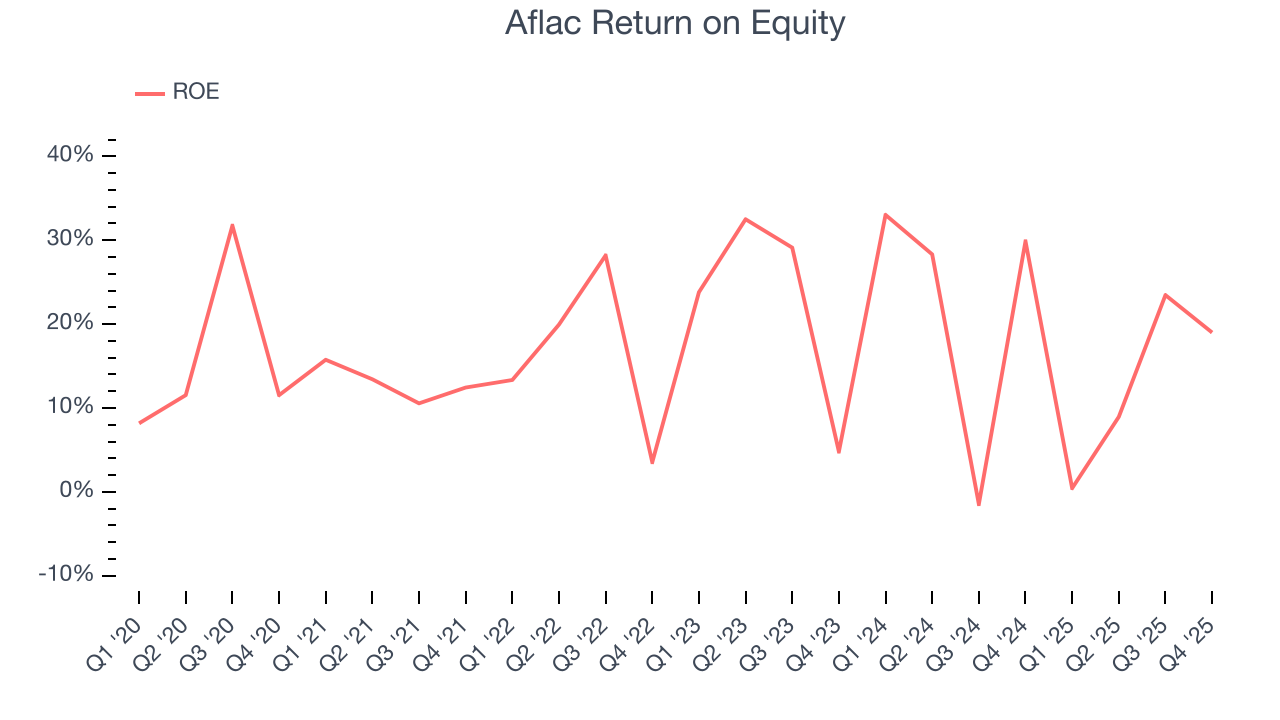 Aflac Return on Equity

ROE

40%
30%
20%
10%
0%
-10%

Q1 '20
Q2 '20
Q3 '20
Q4 '20
Q1 '21
Q2 '21
Q3 '21
Q4 '21
Q1 '22
Q2 '22
Q3 '22
Q4 '22
Q1 '23
Q2 '23
Q3 '23
Q4 '23
Q1 '24
Q2 '24
Q3 '24
Q4 '24
Q1 '25
Q2 '25
Q3 '25
Q4 '25